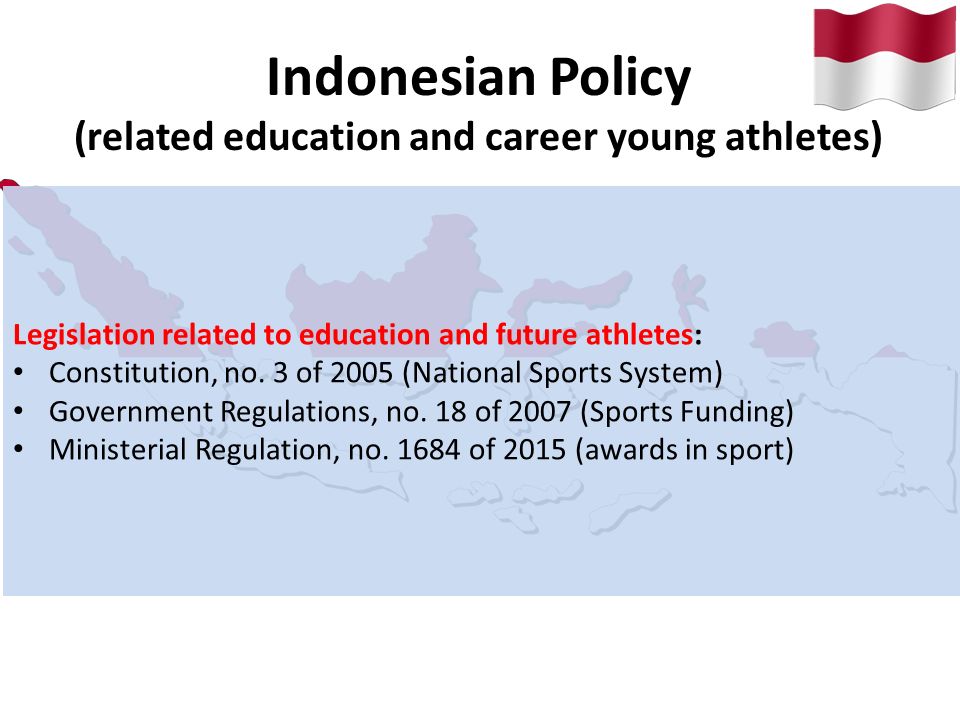 Indonesian Policy
(related education and career young athletes)

Legislation related to education and future athletes:
• Constitution, no. 3 of 2005 (National Sports System)
• Government Regulations, no. 18 of 2007 (Sports Funding)
• Ministerial Regulation, no. 1684 of 2015 (awards in sport)